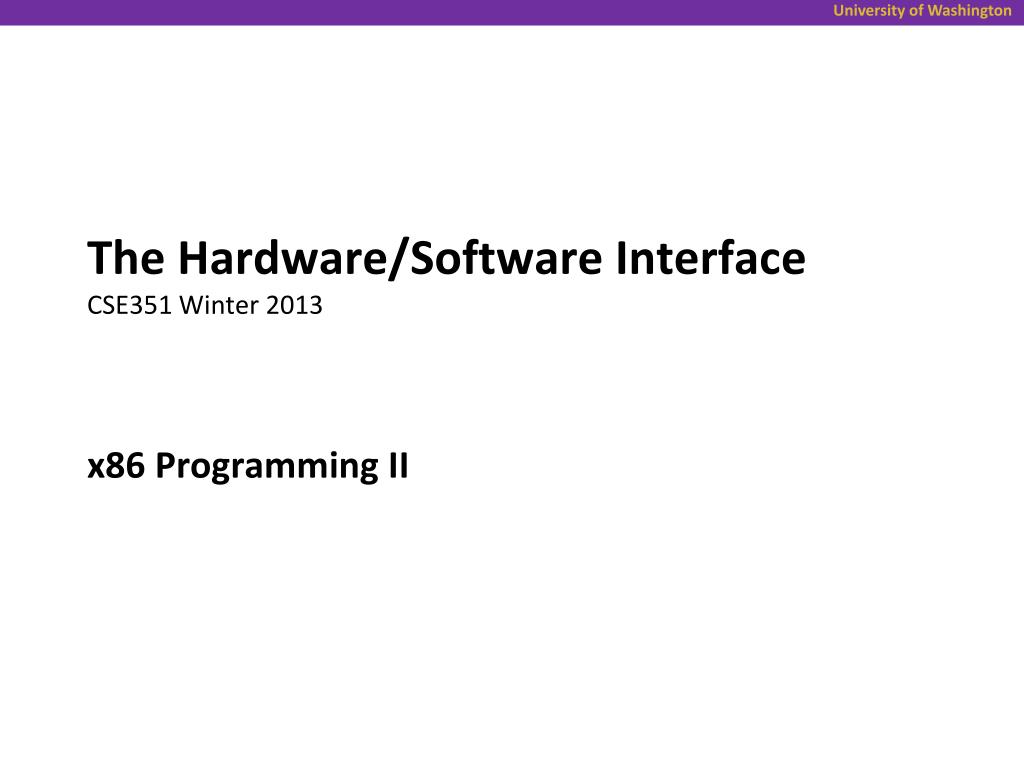 University of Washington

The Hardware/Software Interface
CSE351 Winter 2013

x86 Programming II